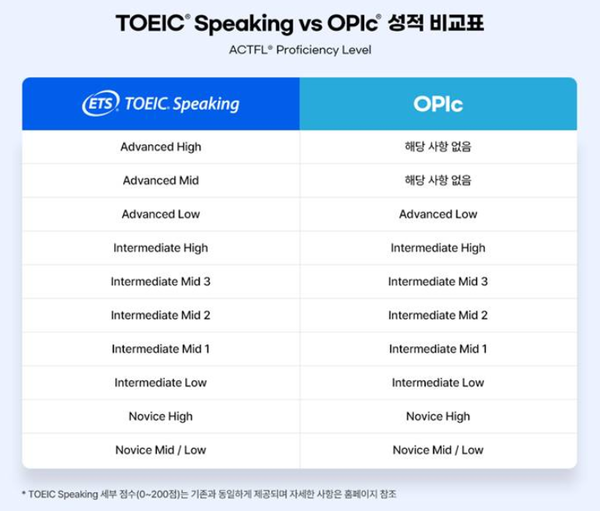 TOEIC® Speaking vs OPIc® 성적 비교표

ACTFL® Proficiency Level

| ETS TOEIC. Speaking | OPIc |
|---|---|
| Advanced High | 해당 사항 없음 |
| Advanced Mid | 해당 사항 없음 |
| Advanced Low | Advanced Low |
| Intermediate High | Intermediate High |
| Intermediate Mid 3 | Intermediate Mid 3 |
| Intermediate Mid 2 | Intermediate Mid 2 |
| Intermediate Mid 1 | Intermediate Mid 1 |
| Intermediate Low | Intermediate Low |
| Novice High | Novice High |
| Novice Mid / Low | Novice Mid / Low |

* TOEIC Speaking 세부 점수(0~200점)는 기존과 동일하게 제공되며 자세한 사항은 홈페이지 참조